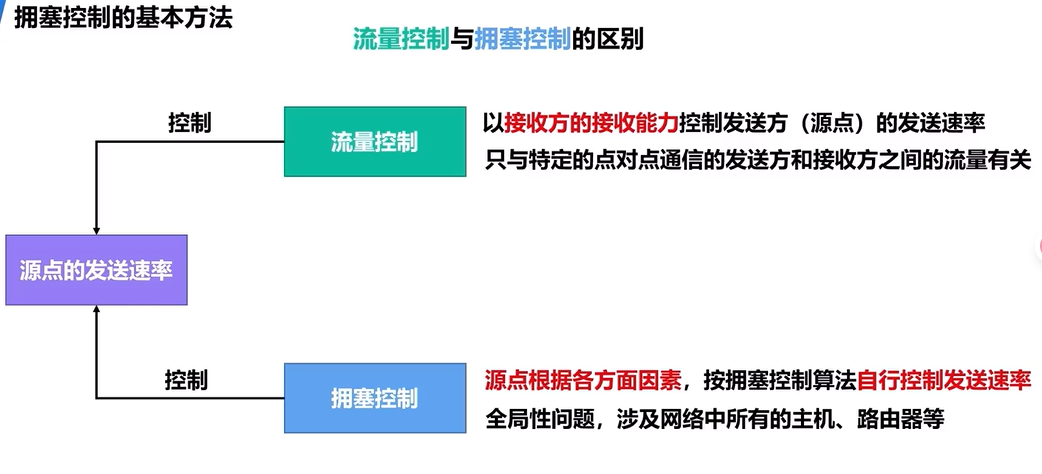 拥塞控制的基本方法

流量控制与拥塞控制的区别

控制

流量控制

以接收方的接收能力控制发送方（源点）的发送速率
只与特定的点对点通信的发送方和接收方之间的流量有关

源点的发送速率

控制

拥塞控制

源点根据各方面因素，按拥塞控制算法自行控制发送速率
全局性问题，涉及网络中所有的主机、路由器等